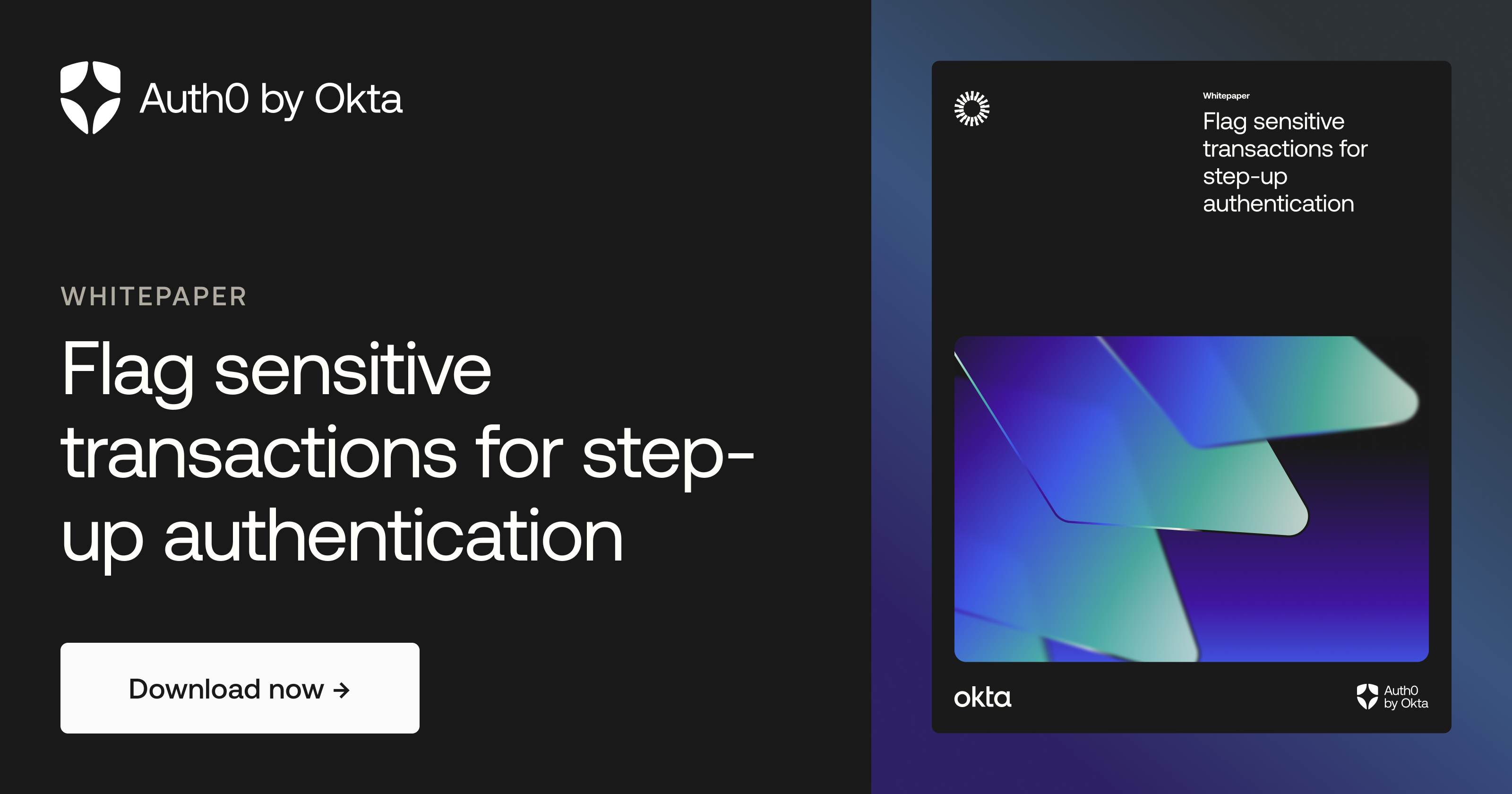 Auth0 by Okta

WHITEPAPER

Flag sensitive transactions for step-up authentication

Download now →

Whitepaper

Flag sensitive transactions for step-up authentication

okta

Auth0 by Okta